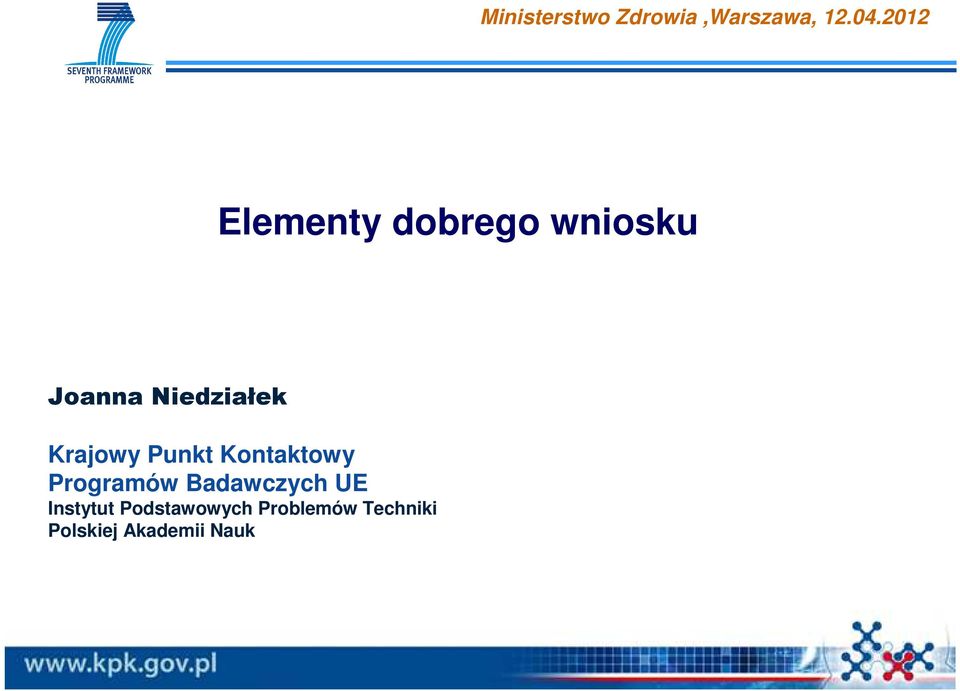 SEVENTH FRAMEWORK PROGRAMME

Ministerstwo Zdrowia ,Warszawa, 12.04.2012

Elementy dobrego wniosku

Joanna Niedziałek

Krajowy Punkt Kontaktowy
Programów Badawczych UE
Instytut Podstawowych Problemów Techniki
Polskiej Akademii Nauk

www.kpk.gov.pl